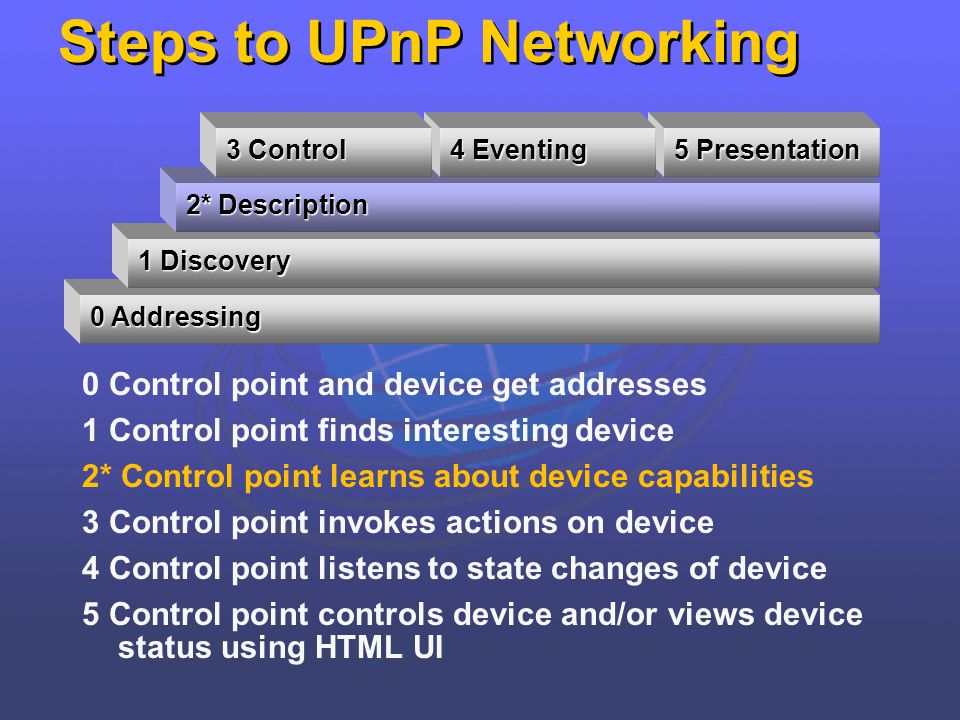 Steps to UPnP Networking

3 Control
4 Eventing
5 Presentation
2* Description
1 Discovery
0 Addressing

0 Control point and device get addresses
1 Control point finds interesting device
2* Control point learns about device capabilities
3 Control point invokes actions on device
4 Control point listens to state changes of device
5 Control point controls device and/or views device status using HTML UI